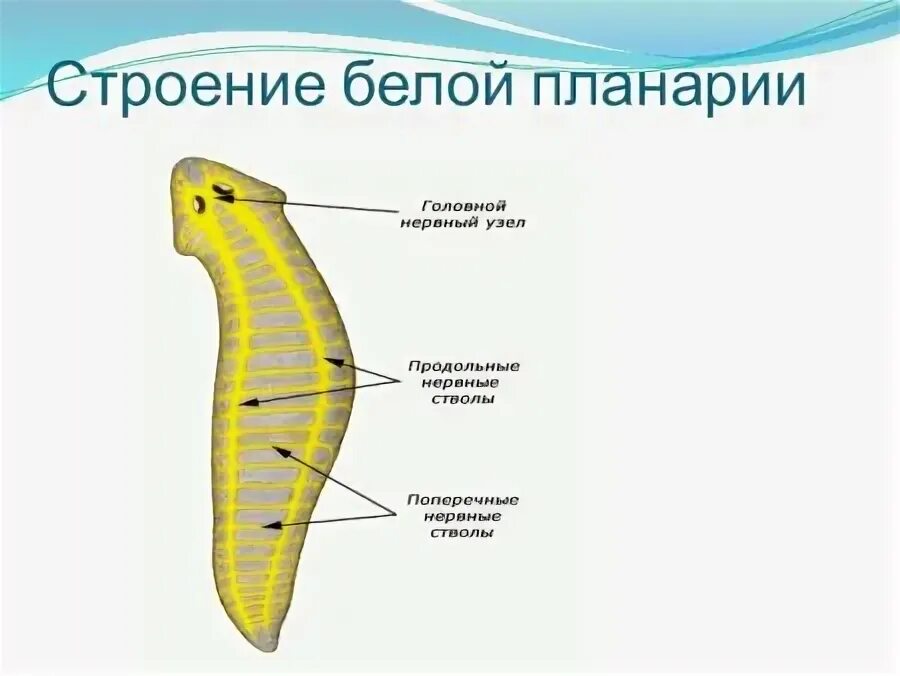 Строение белой планарии

Головной нервный узел

Продольные нервные стволы

Поперечные нервные стволы